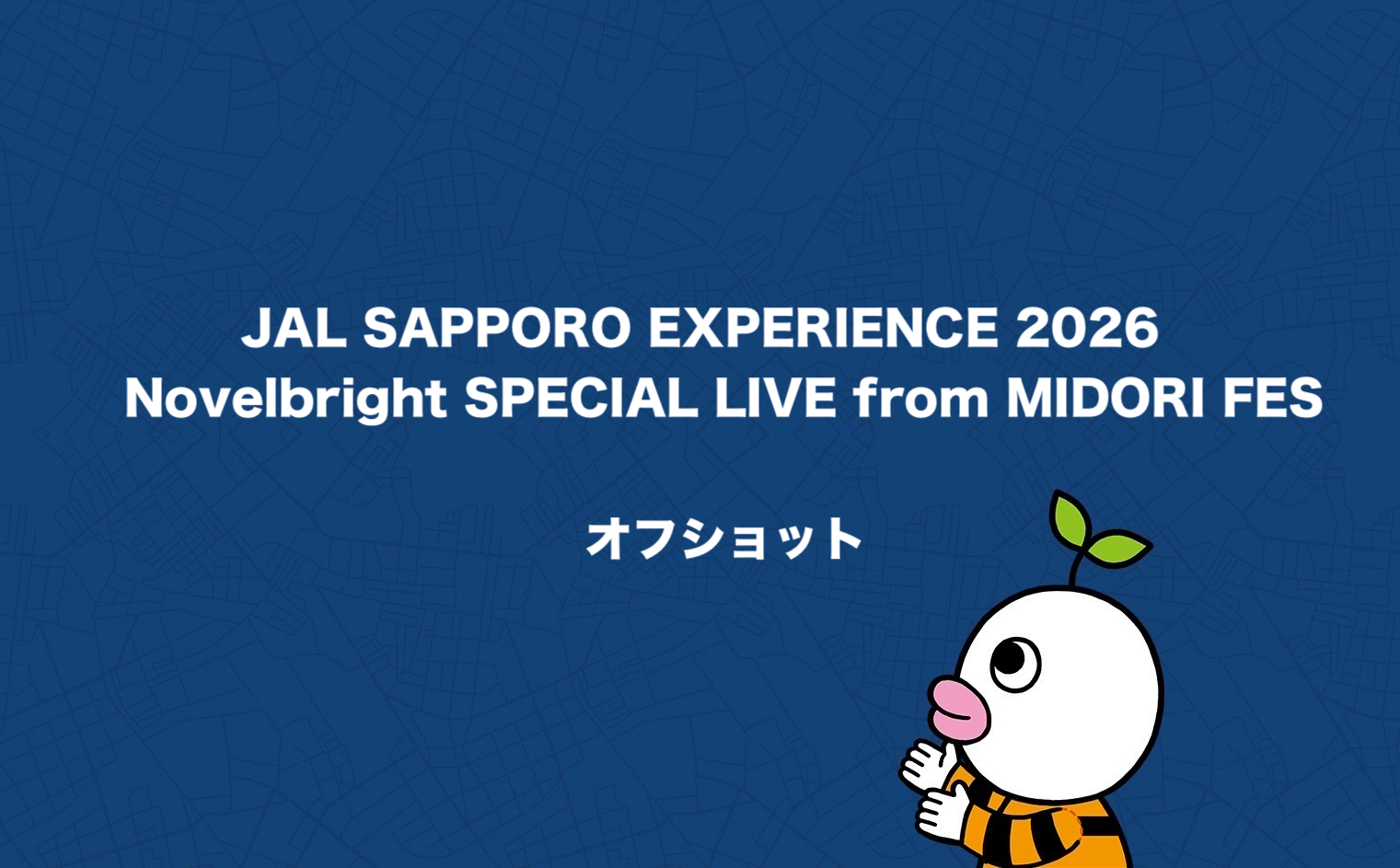 JAL SAPPORO EXPERIENCE 2026
Novelbright SPECIAL LIVE from MIDORI FES

オフショット